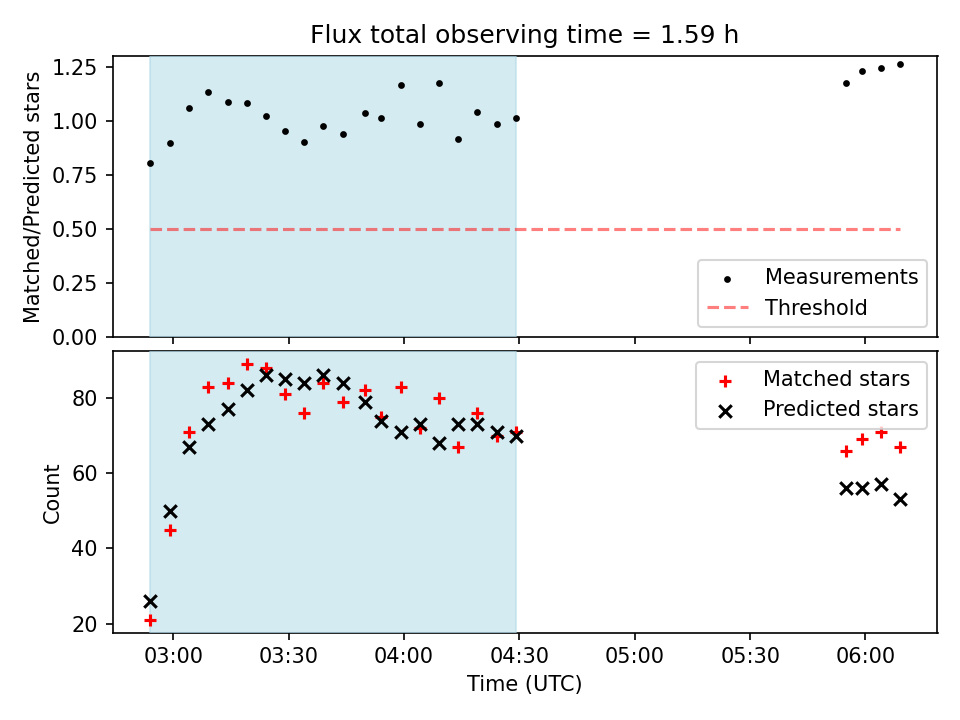 Flux total observing time = 1.59 h

Matched/Predicted stars

1.25
1.00
0.75
0.50
0.25
0.00

Measurements
Threshold

Count

80
60
40
20

Matched stars
Predicted stars

03:00
03:30
04:00
04:30
05:00
05:30
06:00

Time (UTC)